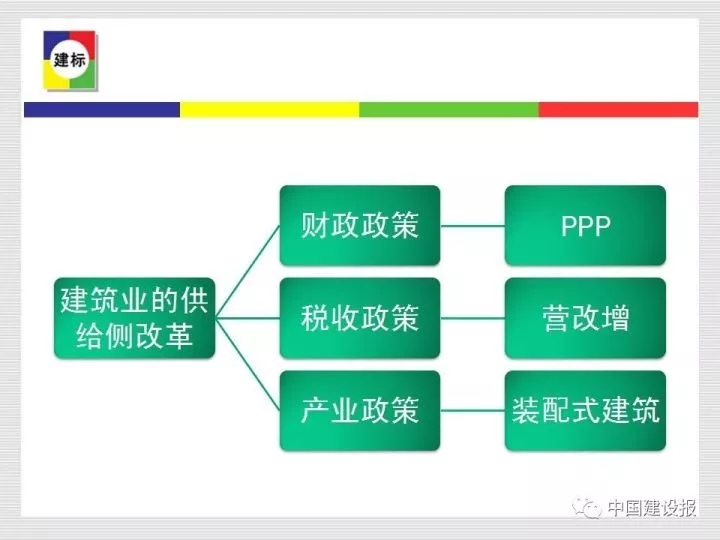 建标

建筑业的供给侧改革

财政政策

税收政策

产业政策

PPP

营改增

装配式建筑

中国建设报